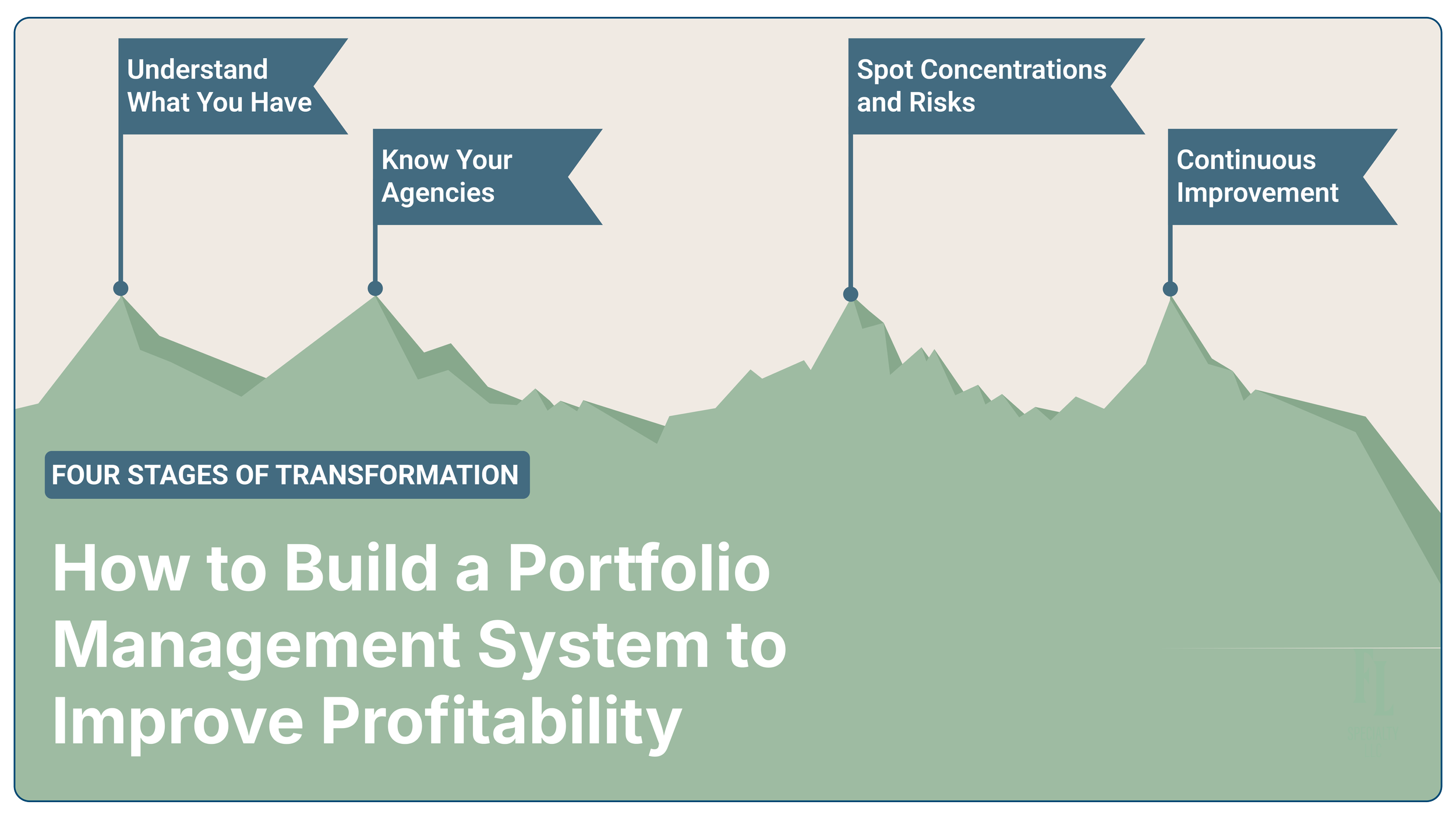 Understand What You Have

Know Your Agencies

Spot Concentrations and Risks

Continuous Improvement

FOUR STAGES OF TRANSFORMATION

How to Build a Portfolio Management System to Improve Profitability